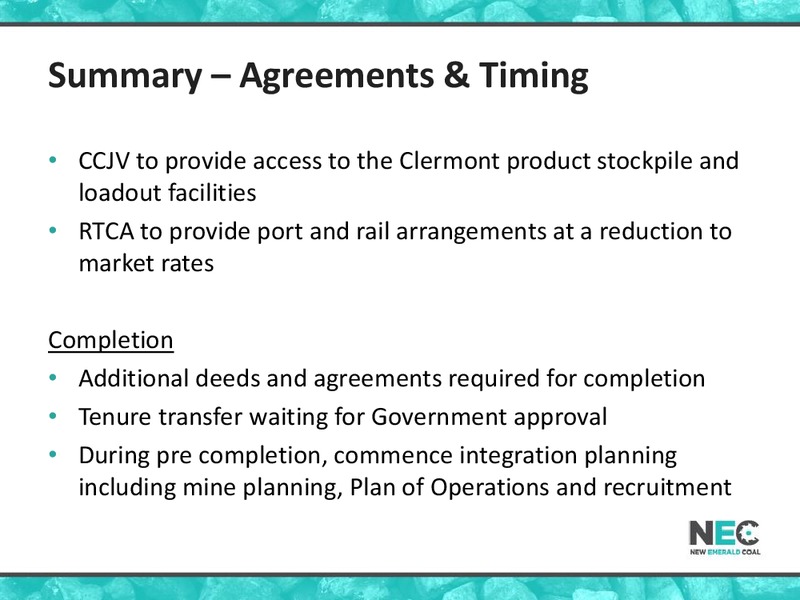 Summary – Agreements & Timing

• CCJV to provide access to the Clermont product stockpile and loadout facilities
• RTCA to provide port and rail arrangements at a reduction to market rates

Completion
• Additional deeds and agreements required for completion
• Tenure transfer waiting for Government approval
• During pre completion, commence integration planning including mine planning, Plan of Operations and recruitment

NEC
NEW EMERALD COAL